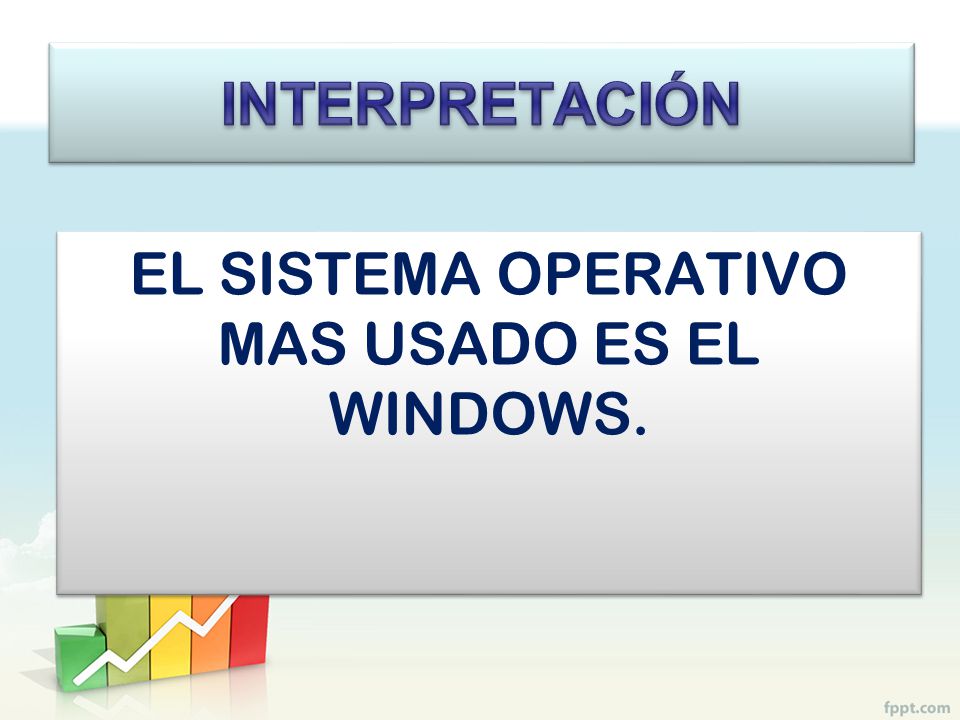 INTERPRETACIÓN

EL SISTEMA OPERATIVO MAS USADO ES EL WINDOWS.

fppt.com